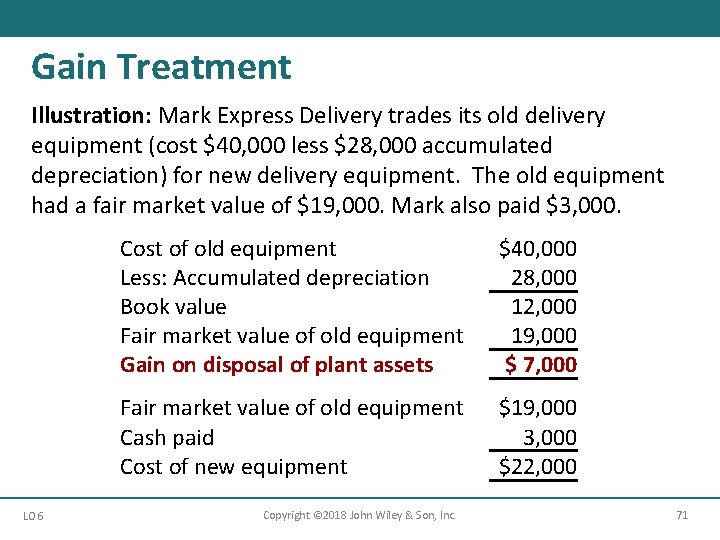 Gain Treatment

Illustration: Mark Express Delivery trades its old delivery equipment (cost \$40,000 less \$28,000 accumulated depreciation) for new delivery equipment. The old equipment had a fair market value of \$19,000. Mark also paid \$3,000.

| | |
|---|---|
| Cost of old equipment | \$40,000 |
| Less: Accumulated depreciation | 28,000 |
| Book value | 12,000 |
| Fair market value of old equipment | 19,000 |
| Gain on disposal of plant assets | \$ 7,000 |
| Fair market value of old equipment | \$19,000 |
| Cash paid | 3,000 |
| Cost of new equipment | \$22,000 |

LO 6

Copyright ©2018 John Wiley & Son, Inc.

71